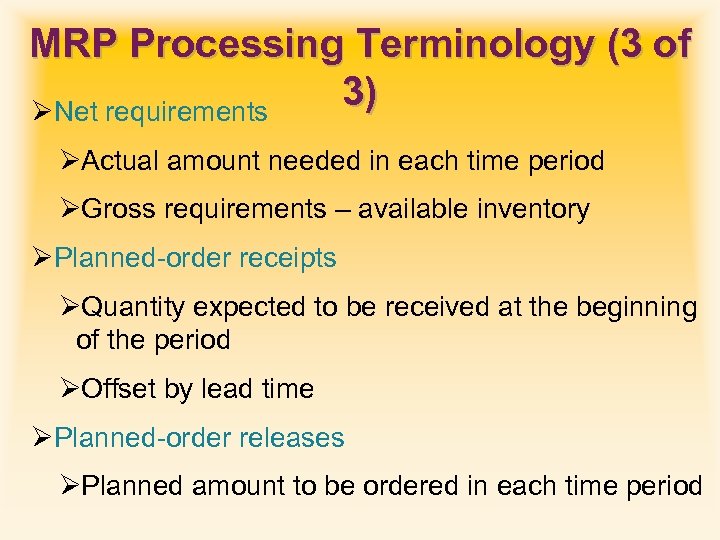 MRP Processing Terminology (3 of 3)

➢Net requirements

➢Actual amount needed in each time period

➢Gross requirements – available inventory

➢Planned-order receipts

➢Quantity expected to be received at the beginning of the period

➢Offset by lead time

➢Planned-order releases

➢Planned amount to be ordered in each time period